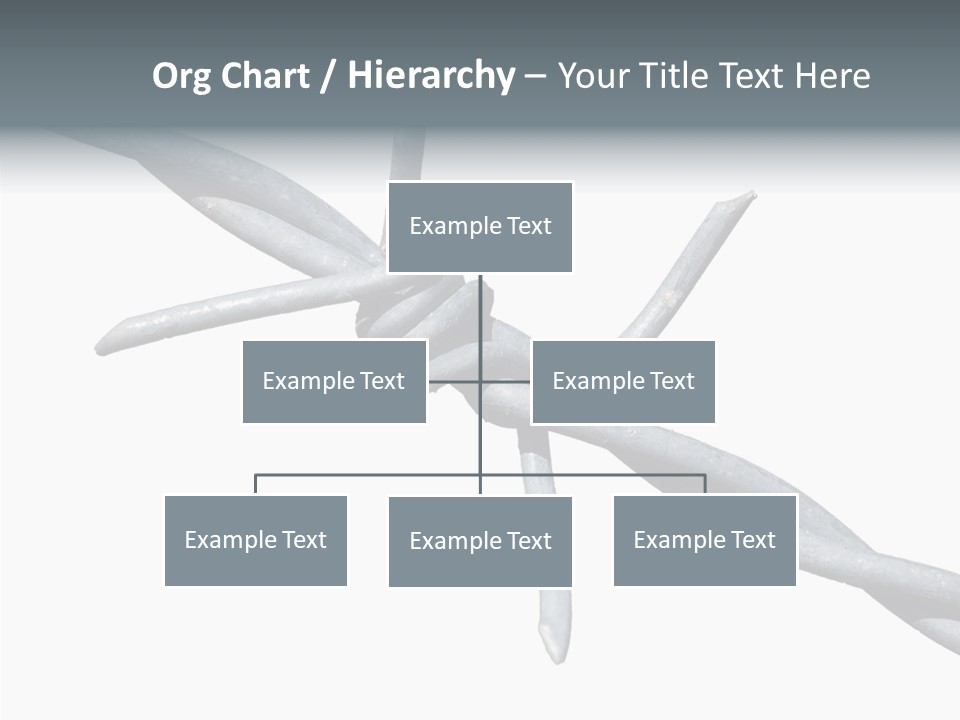 Org Chart / Hierarchy – Your Title Text Here

Example Text

Example Text

Example Text

Example Text

Example Text

Example Text